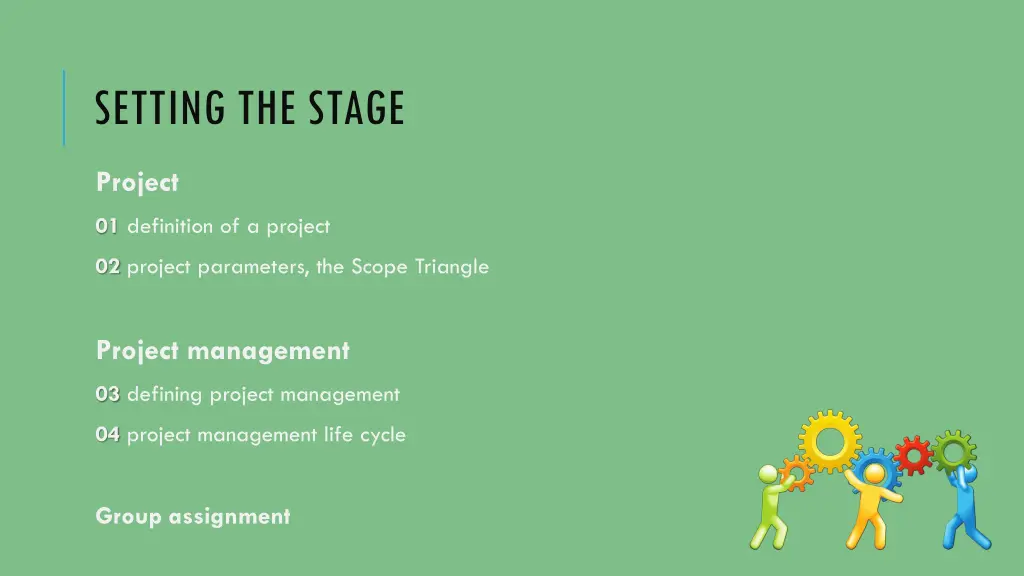 SETTING THE STAGE

Project

01 definition of a project

02 project parameters, the Scope Triangle

Project management

03 defining project management

04 project management life cycle

Group assignment